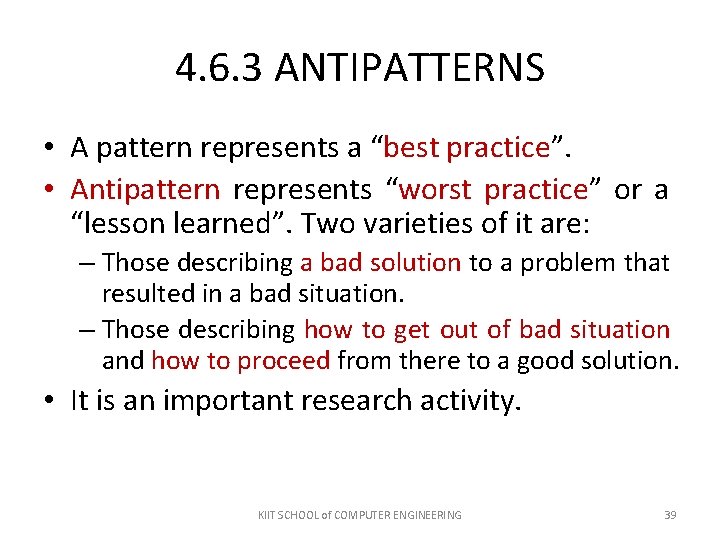 4.6.3 ANTIPATTERNS

• A pattern represents a “best practice”.
• Antipattern represents “worst practice” or a “lesson learned”. Two varieties of it are:
– Those describing a bad solution to a problem that resulted in a bad situation.
– Those describing how to get out of bad situation and how to proceed from there to a good solution.
• It is an important research activity.

KIIT SCHOOL of COMPUTER ENGINEERING

39